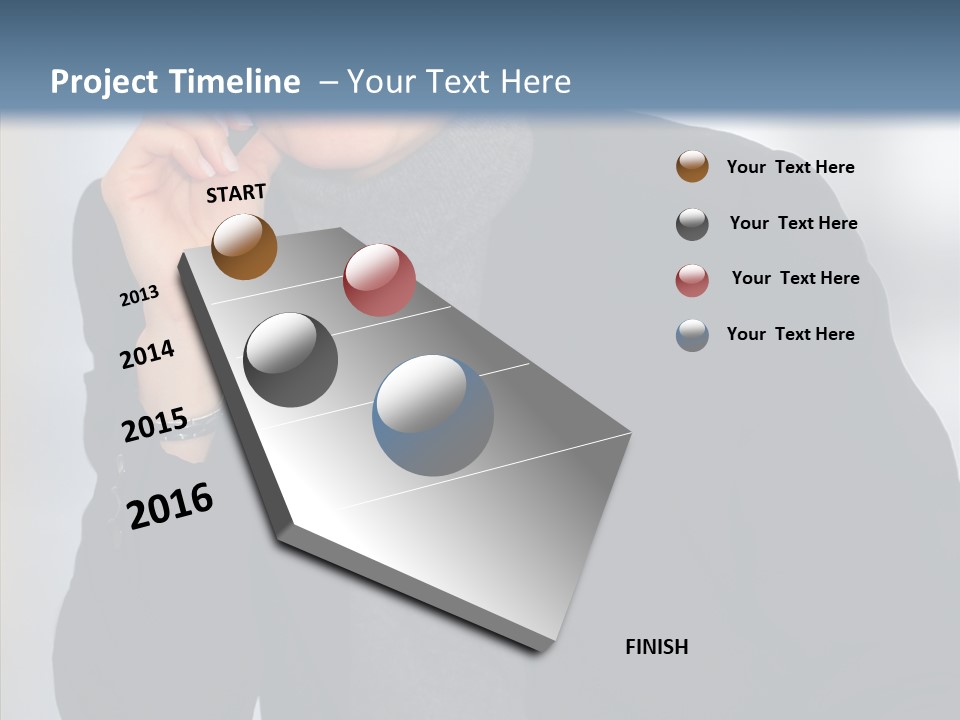 Project Timeline – Your Text Here

START

2013

2014

2015

2016

FINISH

Your Text Here

Your Text Here

Your Text Here

Your Text Here